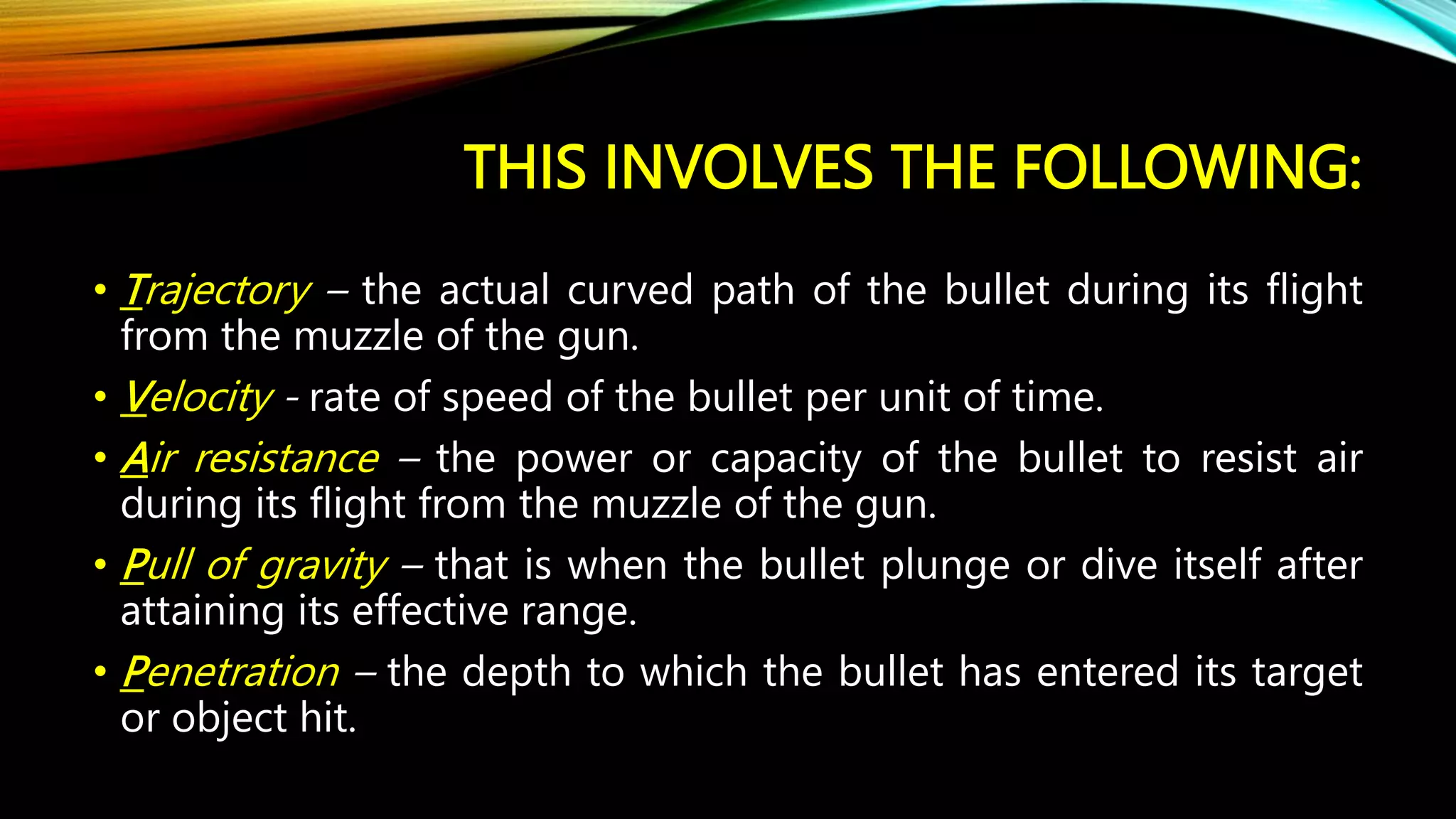 THIS INVOLVES THE FOLLOWING:

• Trajectory – the actual curved path of the bullet during its flight from the muzzle of the gun.

• Velocity - rate of speed of the bullet per unit of time.

• Air resistance – the power or capacity of the bullet to resist air during its flight from the muzzle of the gun.

• Pull of gravity – that is when the bullet plunge or dive itself after attaining its effective range.

• Penetration – the depth to which the bullet has entered its target or object hit.